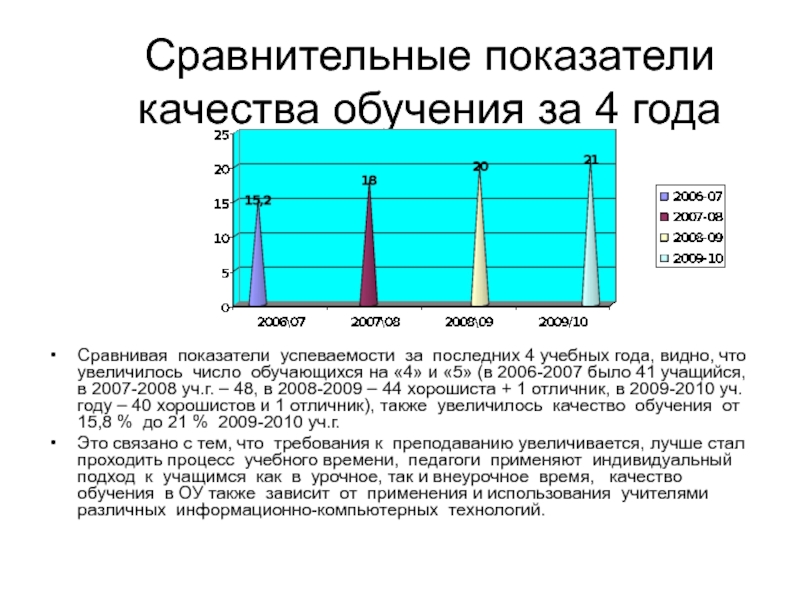 Сравнительные показатели качества обучения за 4 года

25
20
15
10
5
0

15,2
18
20
21

2006\07
2007\08
2008\09
2009/10

2006-07
2007-08
2008-09
2009-10

• Сравнивая показатели успеваемости за последних 4 учебных года, видно, что увеличилось число обучающихся на «4» и «5» (в 2006-2007 было 41 учащийся, в 2007-2008 уч.г. – 48, в 2008-2009 – 44 хорошиста + 1 отличник, в 2009-2010 уч. году – 40 хорошистов и 1 отличник), также увеличилось качество обучения от 15,8 % до 21 % 2009-2010 уч.г.

• Это связано с тем, что требования к преподаванию увеличивается, лучше стал проходить процесс учебного времени, педагоги применяют индивидуальный подход к учащимся как в урочное, так и внеурочное время, качество обучения в ОУ также зависит от применения и использования учителями различных информационно-компьютерных технологий.